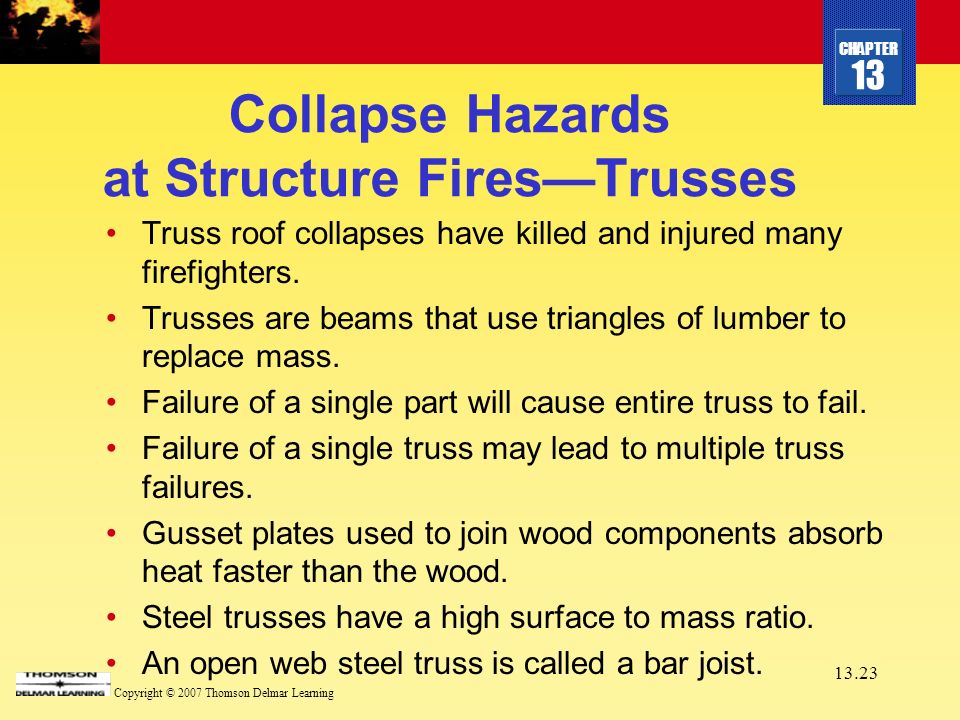 CHAPTER 13

Collapse Hazards at Structure Fires—Trusses

• Truss roof collapses have killed and injured many firefighters.
• Trusses are beams that use triangles of lumber to replace mass.
• Failure of a single part will cause entire truss to fail.
• Failure of a single truss may lead to multiple truss failures.
• Gusset plates used to join wood components absorb heat faster than the wood.
• Steel trusses have a high surface to mass ratio.
• An open web steel truss is called a bar joist.

13.23

THOMSON DELMAR LEARNING

Copyright © 2007 Thomson Delmar Learning